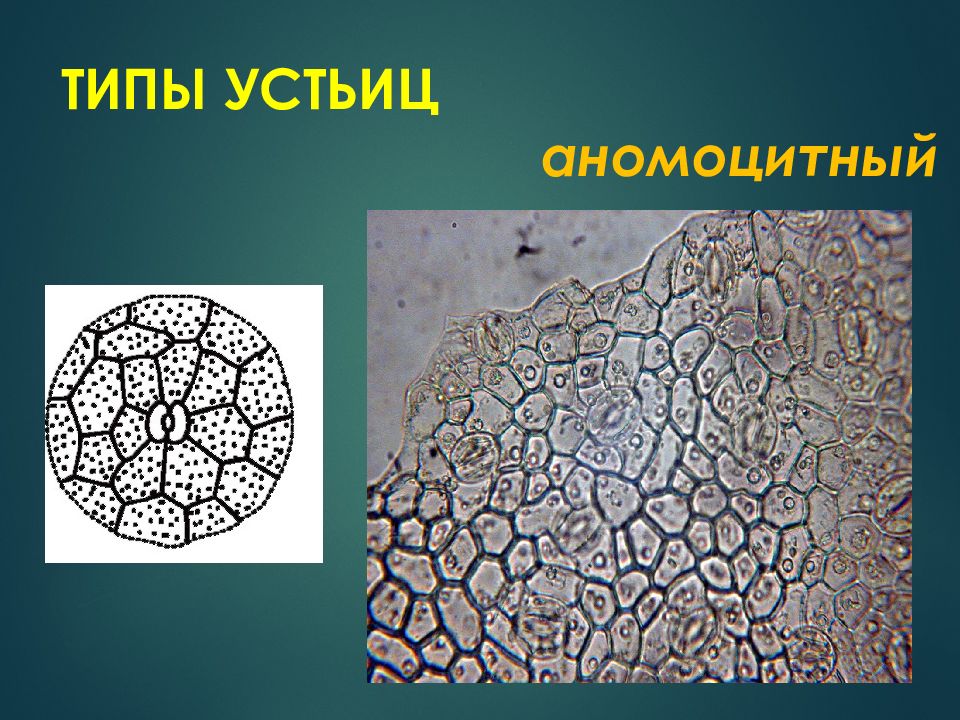 ТИПЫ УСТЬИЦ

аномоцитный